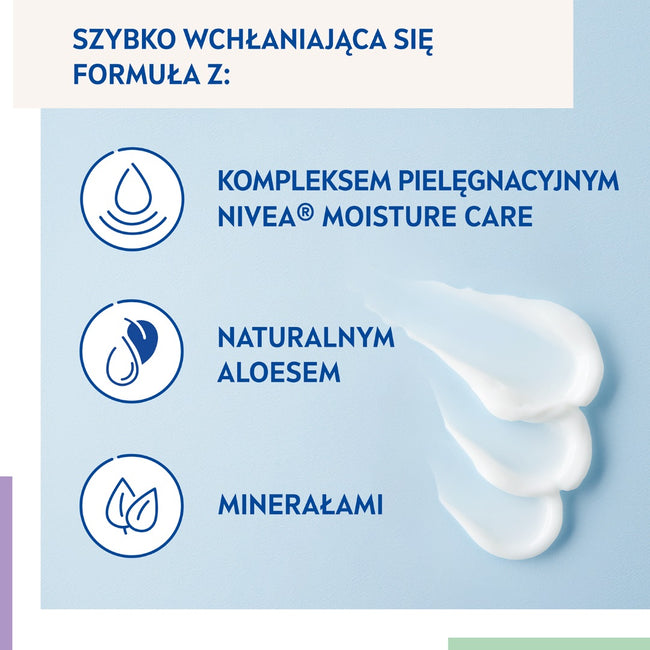 SZYBKO WCHŁANIAJĄCA SIĘ FORMUŁA Z:

KOMPLEKSEM PIELĘGNACYJNYM NIVEA® MOISTURE CARE

NATURALNYM ALOESEM

MINERAŁAMI